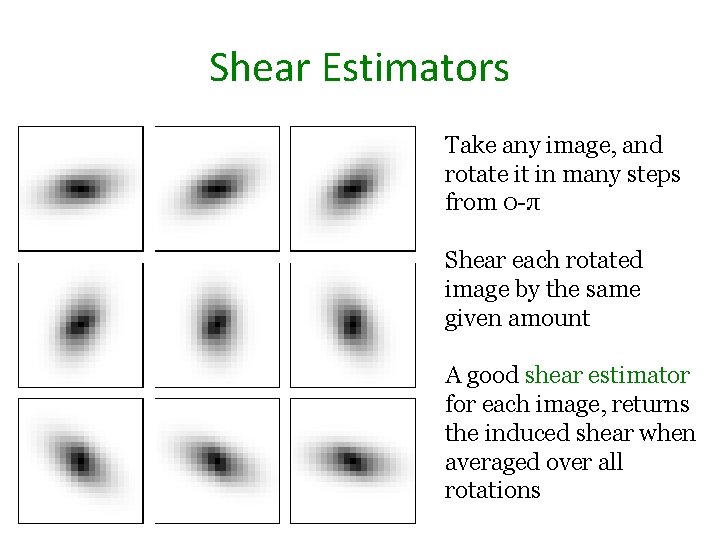 Shear Estimators

Take any image, and rotate it in many steps from 0-π

Shear each rotated image by the same given amount

A good shear estimator for each image, returns the induced shear when averaged over all rotations